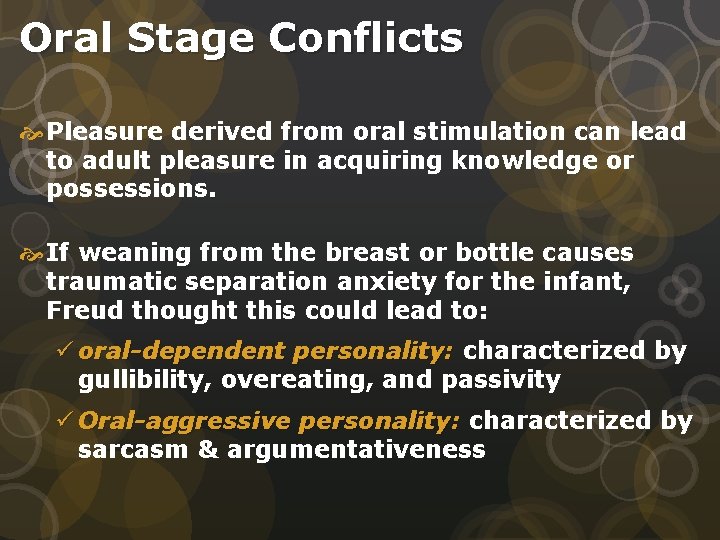 Oral Stage Conflicts

Pleasure derived from oral stimulation can lead to adult pleasure in acquiring knowledge or possessions.

If weaning from the breast or bottle causes traumatic separation anxiety for the infant, Freud thought this could lead to:

✓ oral-dependent personality: characterized by gullibility, overeating, and passivity

✓ Oral-aggressive personality: characterized by sarcasm & argumentativeness